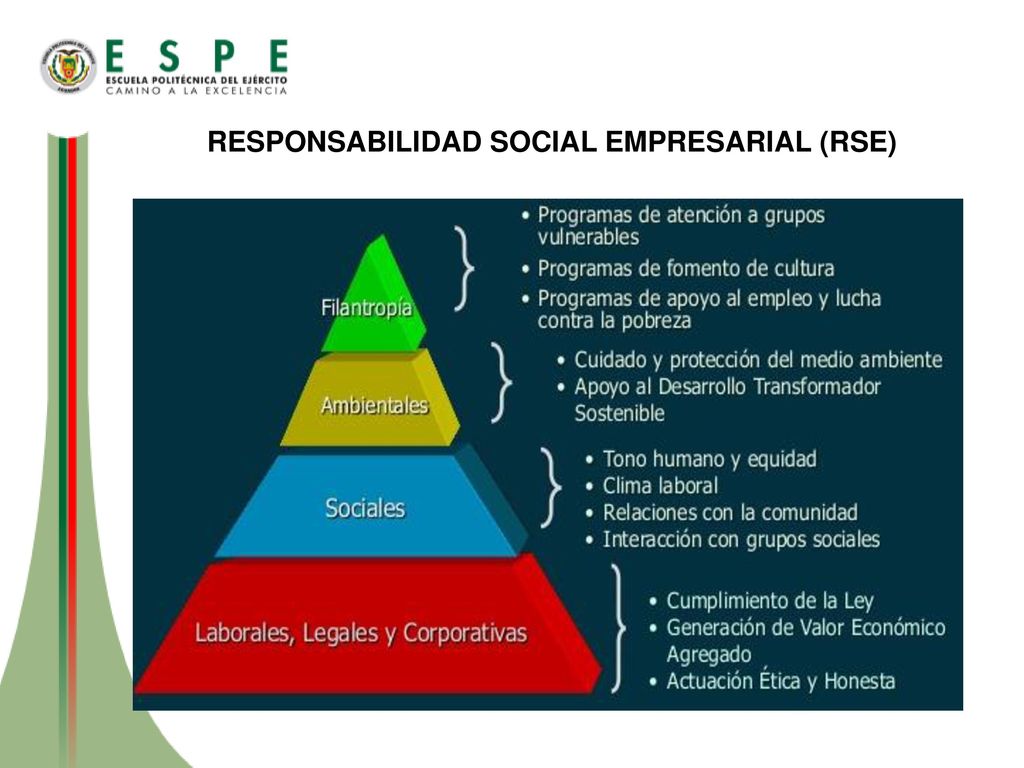 ESPE
ESCUELA POLITÉCNICA DEL EJÉRCITO
CAMINO A LA EXCELENCIA

RESPONSABILIDAD SOCIAL EMPRESARIAL (RSE)

Filantropía

• Programas de atención a grupos vulnerables
• Programas de fomento de cultura
• Programas de apoyo al empleo y lucha contra la pobreza

Ambientales

• Cuidado y protección del medio ambiente
• Apoyo al Desarrollo Transformador Sostenible

Sociales

• Tono humano y equidad
• Clima laboral
• Relaciones con la comunidad
• Interacción con grupos sociales

Laborales, Legales y Corporativas

• Cumplimiento de la Ley
• Generación de Valor Económico Agregado
• Actuación Ética y Honesta